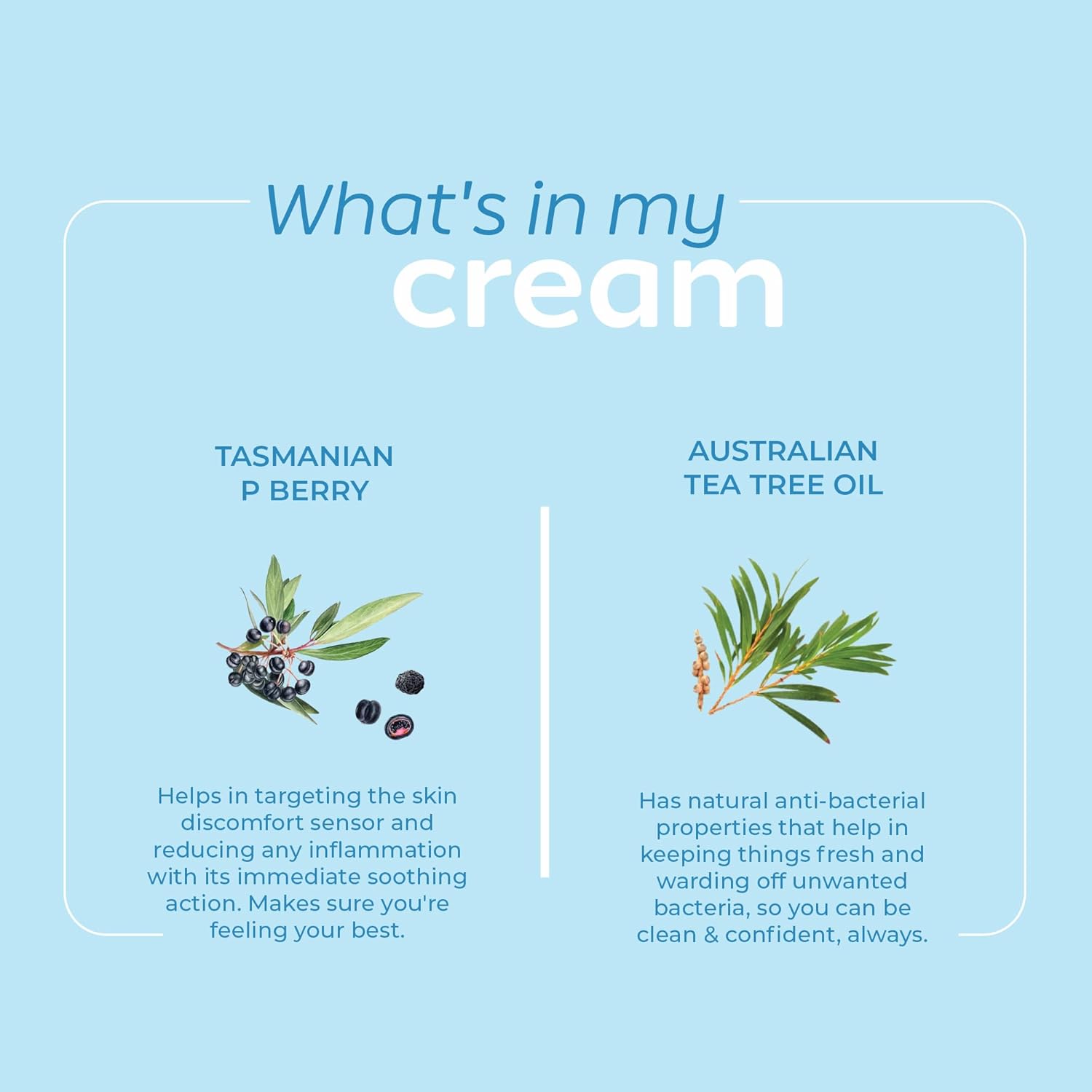 What's in my
cream

TASMANIAN
P BERRY

Helps in targeting the skin discomfort sensor and reducing any inflammation with its immediate soothing action. Makes sure you're feeling your best.

AUSTRALIAN
TEA TREE OIL

Has natural anti-bacterial properties that help in keeping things fresh and warding off unwanted bacteria, so you can be clean & confident, always.